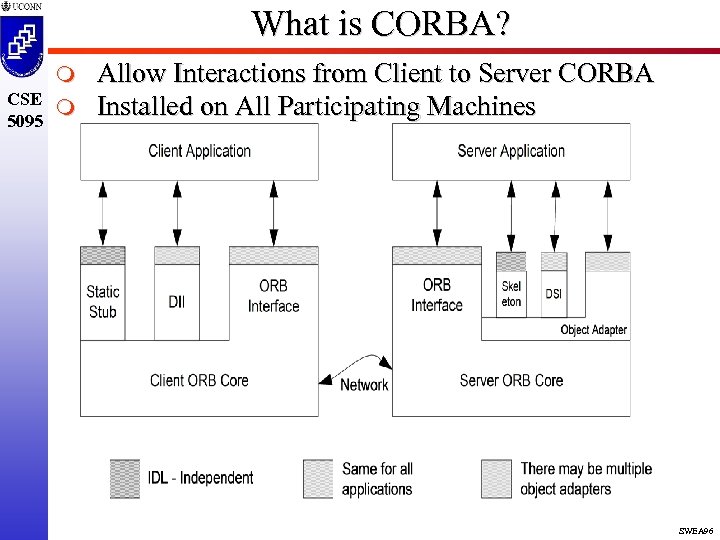 UCONN

CSE 5095

What is CORBA?

Allow Interactions from Client to Server CORBA

Installed on All Participating Machines

Client Application

Static Stub

DII

ORB Interface

Client ORB Core

Network

Server Application

ORB Interface

Skel eton

DSI

Object Adapter

Server ORB Core

IDL - Independent

Same for all applications

There may be multiple object adapters

SWEA96